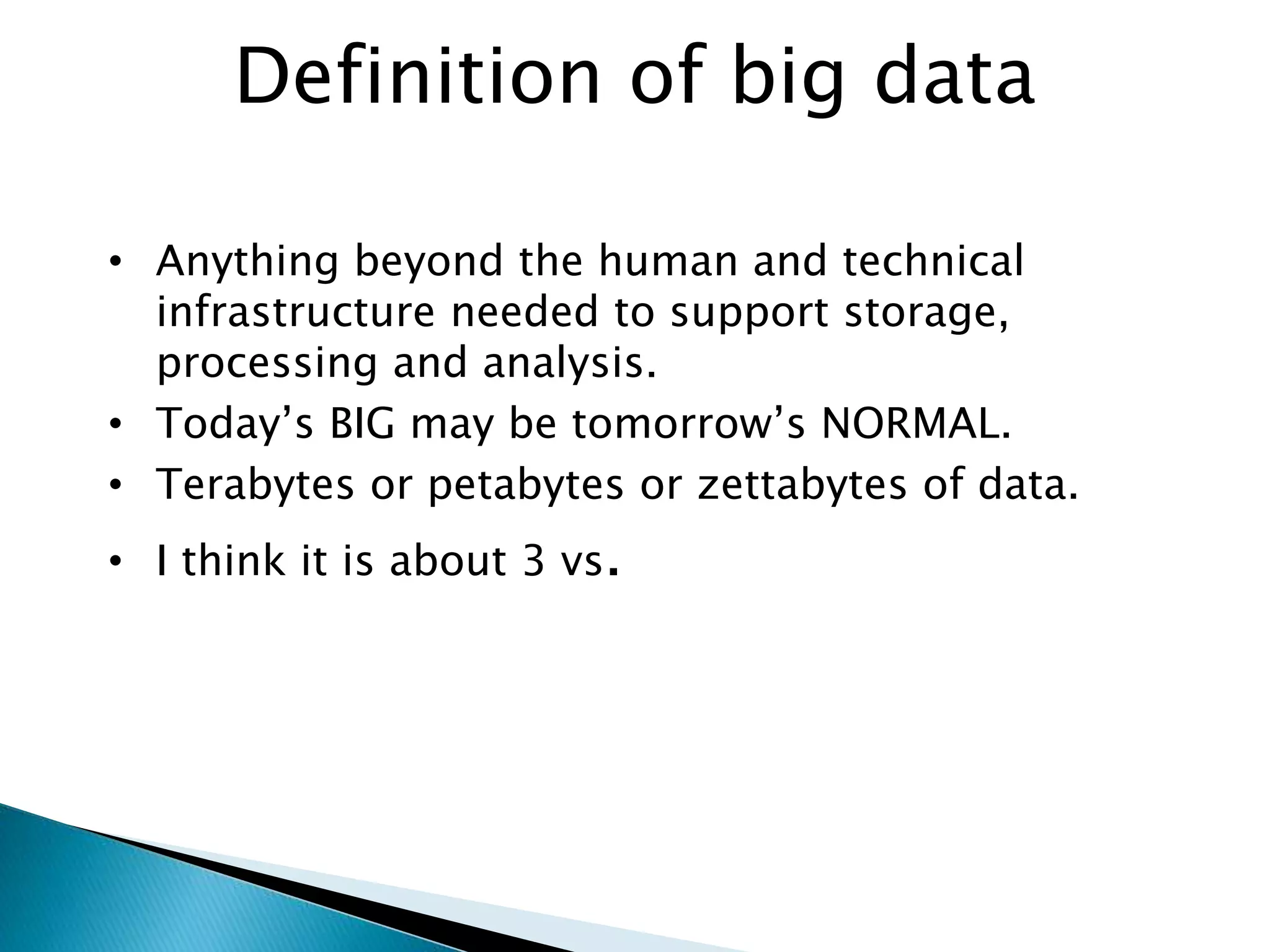 Definition of big data

• Anything beyond the human and technical infrastructure needed to support storage, processing and analysis.
• Today’s BIG may be tomorrow’s NORMAL.
• Terabytes or petabytes or zettabytes of data.
• I think it is about 3 vs.